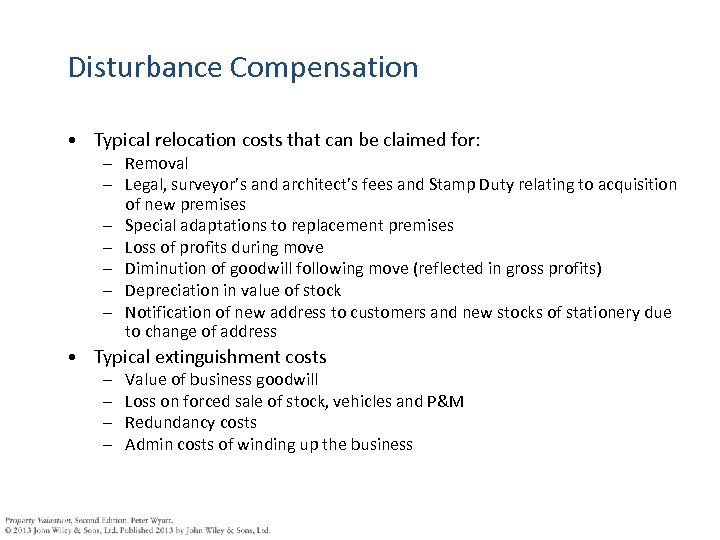 Disturbance Compensation

• Typical relocation costs that can be claimed for:
– Removal
– Legal, surveyor's and architect's fees and Stamp Duty relating to acquisition of new premises
– Special adaptations to replacement premises
– Loss of profits during move
– Diminution of goodwill following move (reflected in gross profits)
– Depreciation in value of stock
– Notification of new address to customers and new stocks of stationery due to change of address

• Typical extinguishment costs
– Value of business goodwill
– Loss on forced sale of stock, vehicles and P&M
– Redundancy costs
– Admin costs of winding up the business

Property Valuation, Second Edition. Peter Wyatt.
© 2013 John Wiley & Sons, Ltd. Published 2013 by John Wiley & Sons, Ltd.